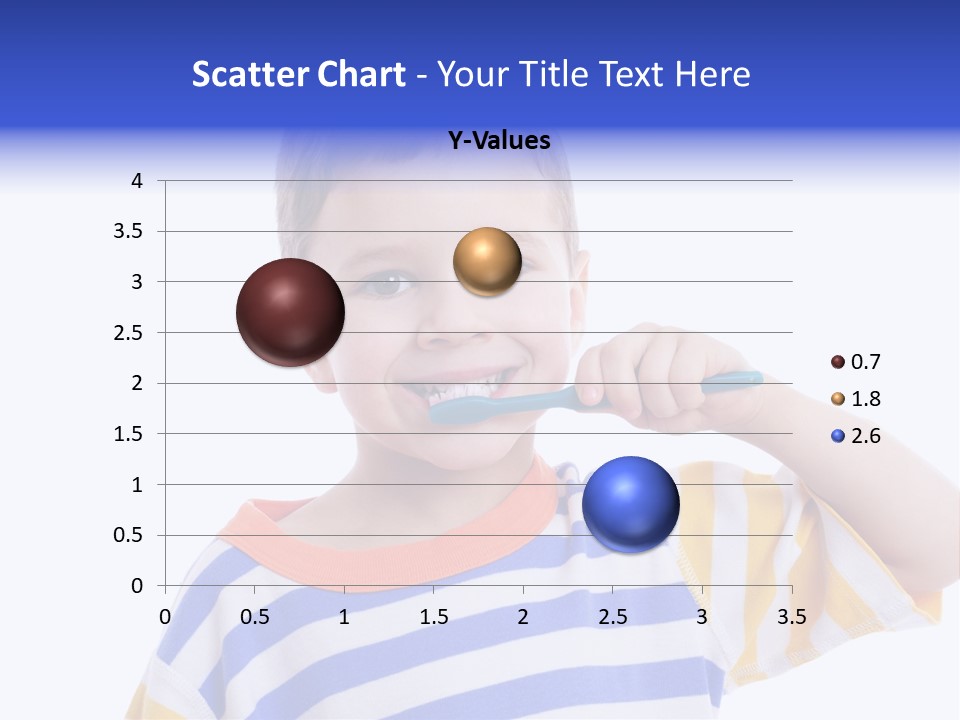 Scatter Chart - Your Title Text Here

Y-Values

4
3.5
3
2.5
2
1.5
1
0.5
0

0 0.5 1 1.5 2 2.5 3 3.5

0.7
1.8
2.6